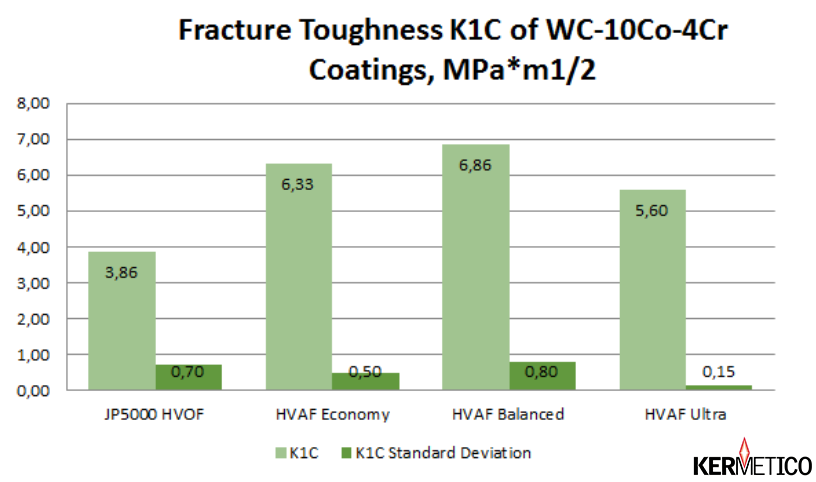 Fracture Toughness K1C of WC-10Co-4Cr Coatings, MPa*m1/2

8,00
7,00
6,00
5,00
4,00
3,00
2,00
1,00
0,00

3,86
0,70
6,33
0,50
6,86
0,80
5,60
0,15

JP5000 HVOF
HVAF Economy
HVAF Balanced
HVAF Ultra

K1C
K1C Standard Deviation

KERMETICO